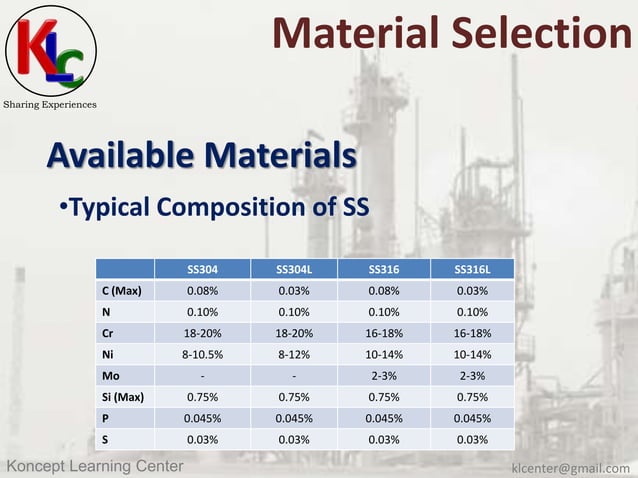 KLC
Sharing Experiences

Material Selection

Available Materials

•Typical Composition of SS

| | SS304 | SS304L | SS316 | SS316L |
|---|---|---|---|---|
| C (Max) | 0.08% | 0.03% | 0.08% | 0.03% |
| N | 0.10% | 0.10% | 0.10% | 0.10% |
| Cr | 18-20% | 18-20% | 16-18% | 16-18% |
| Ni | 8-10.5% | 8-12% | 10-14% | 10-14% |
| Mo | - | - | 2-3% | 2-3% |
| Si (Max) | 0.75% | 0.75% | 0.75% | 0.75% |
| P | 0.045% | 0.045% | 0.045% | 0.045% |
| S | 0.03% | 0.03% | 0.03% | 0.03% |

Koncept Learning Center

klcenter@gmail.com